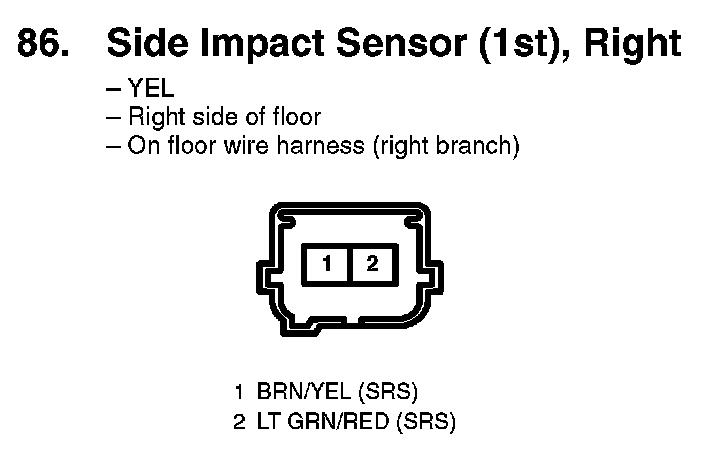 86. Side Impact Sensor (1st), Right

– YEL
– Right side of floor
– On floor wire harness (right branch)

1 2

1 BRN/YEL (SRS)
2 LT GRN/RED (SRS)